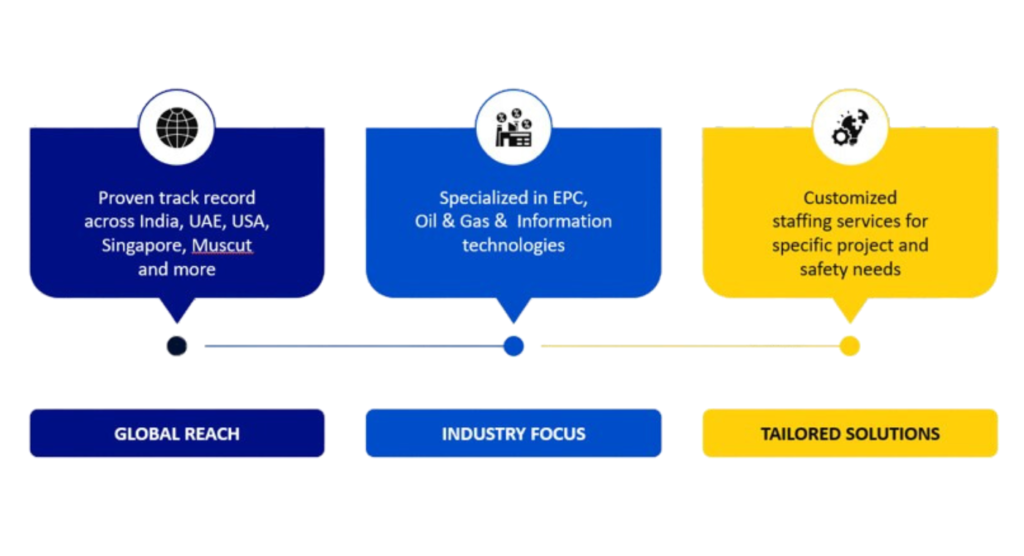 Proven track record across India, UAE, USA, Singapore, Muscut and more

Specialized in EPC, Oil & Gas & Information technologies

Customized staffing services for specific project and safety needs

GLOBAL REACH

INDUSTRY FOCUS

TAILORED SOLUTIONS